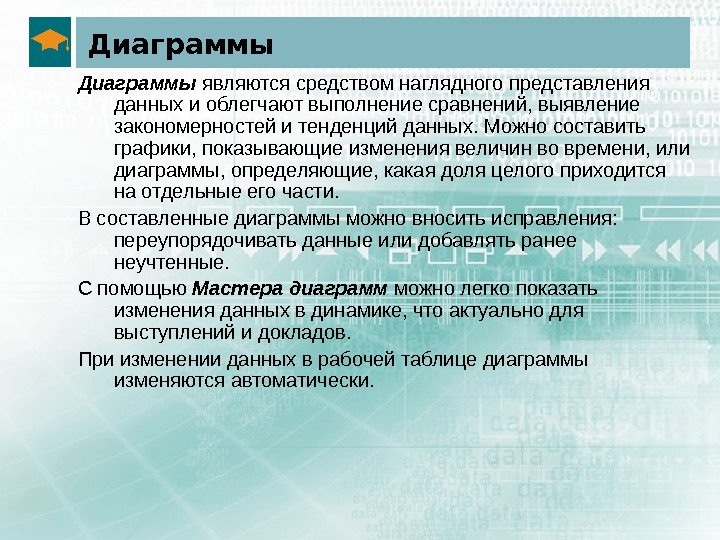 Диаграммы

Диаграммы являются средством наглядного представления данных и облегчают выполнение сравнений, выявление закономерностей и тенденций данных. Можно составить графики, показывающие изменения величин во времени, или диаграммы, определяющие, какая доля целого приходится на отдельные его части.

В составленные диаграммы можно вносить исправления: переупорядочивать данные или добавлять ранее неучтенные.

С помощью Мастера диаграмм можно легко показать изменения данных в динамике, что актуально для выступлений и докладов.

При изменении данных в рабочей таблице диаграммы изменяются автоматически.